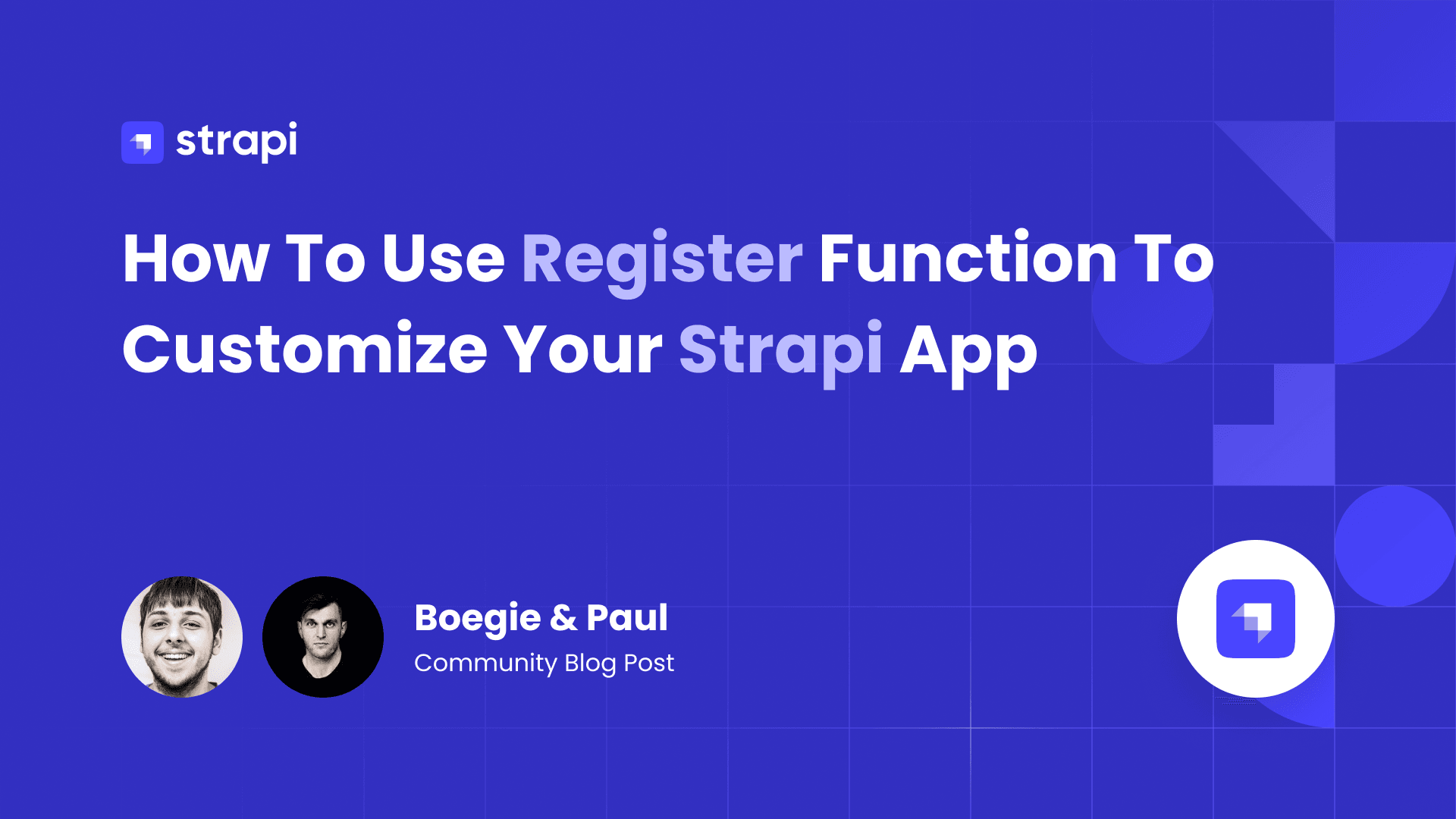 strapi

How To Use Register Function To Customize Your Strapi App

Boegie & Paul
Community Blog Post